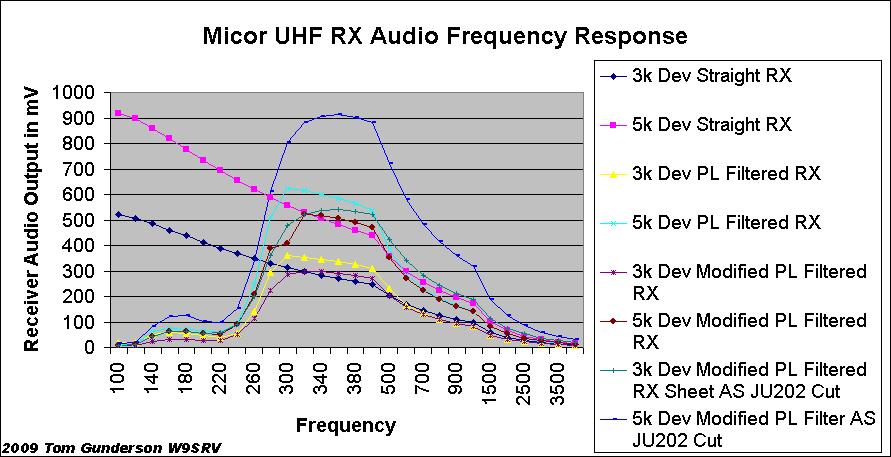 Micor UHF RX Audio Frequency Response

Receiver Audio Output in mV

1000
900
800
700
600
500
400
300
200
100
0

100
140
180
220
260
300
340
380
500
700
900
1500
2500
3500

Frequency

3k Dev Straight RX
5k Dev Straight RX
3k Dev PL Filtered RX
5k Dev PL Filtered RX
3k Dev Modified PL Filtered RX
5k Dev Modified PL Filtered RX
3k Dev Modified PL Filtered RX Sheet AS JU202 Cut
5k Dev Modified PL Filter AS JU202 Cut

2009 Tom Gunderson W9SRV